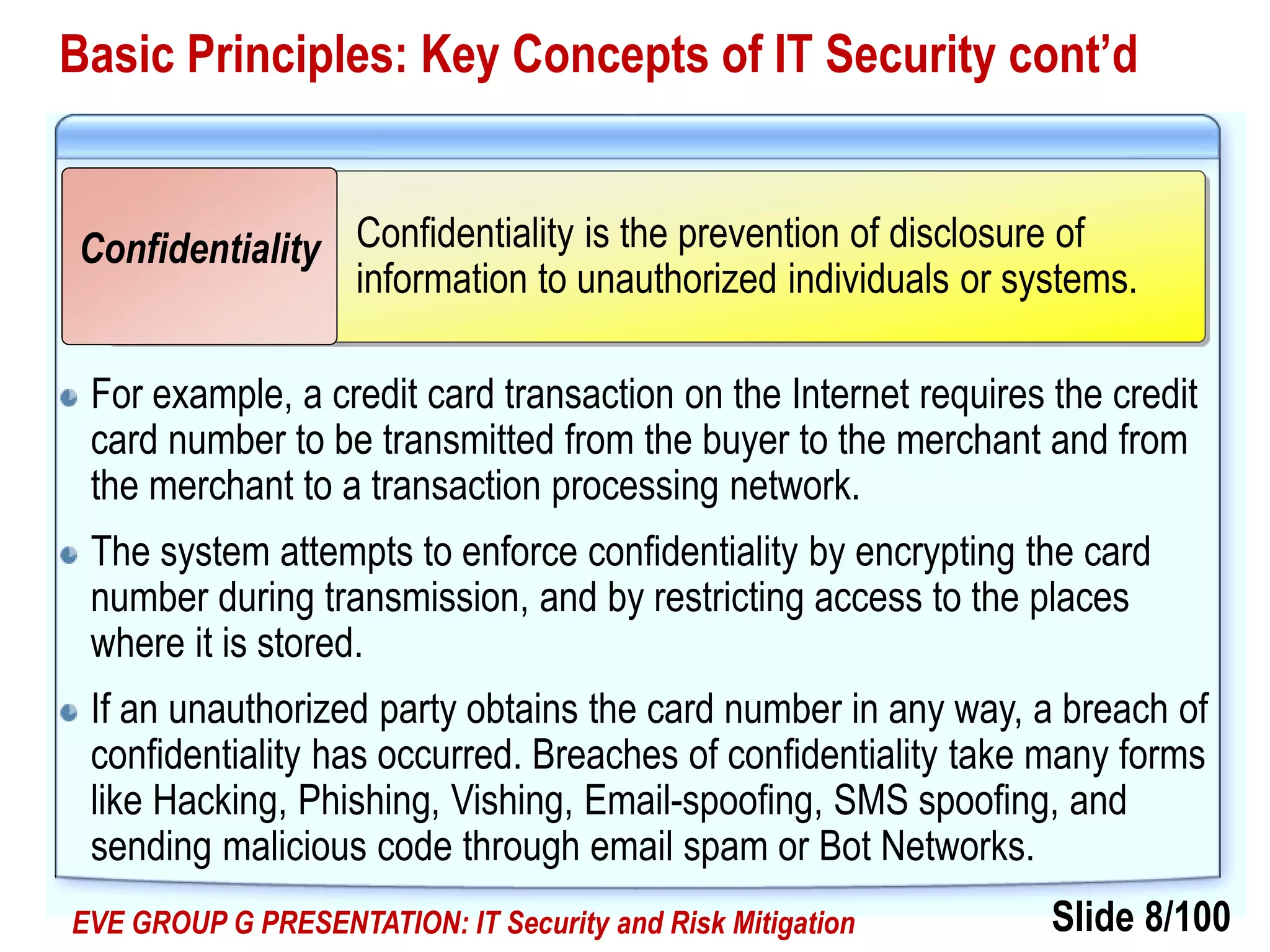 Basic Principles: Key Concepts of IT Security cont'd

Confidentiality

Confidentiality is the prevention of disclosure of information to unauthorized individuals or systems.

For example, a credit card transaction on the Internet requires the credit card number to be transmitted from the buyer to the merchant and from the merchant to a transaction processing network.

The system attempts to enforce confidentiality by encrypting the card number during transmission, and by restricting access to the places where it is stored.

If an unauthorized party obtains the card number in any way, a breach of confidentiality has occurred. Breaches of confidentiality take many forms like Hacking, Phishing, Vishing, Email-spoofing, SMS spoofing, and sending malicious code through email spam or Bot Networks.

EVE GROUP G PRESENTATION: IT Security and Risk Mitigation

Slide 8/100